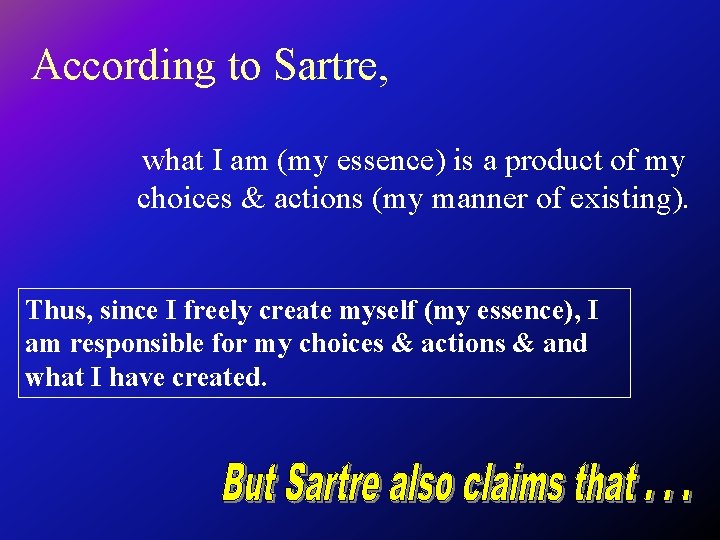 According to Sartre,

what I am (my essence) is a product of my choices & actions (my manner of existing).

Thus, since I freely create myself (my essence), I am responsible for my choices & actions & and what I have created.

But Sartre also claims that . . .